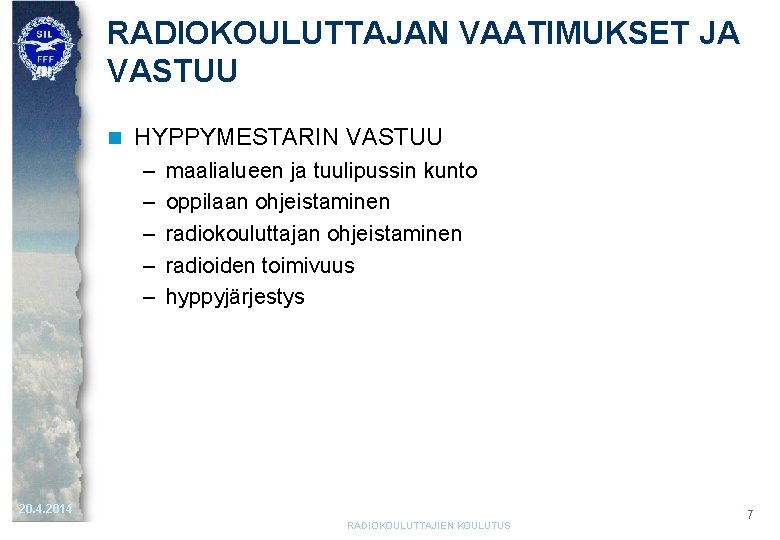 SIL
FFF

RADIOKOULUTTAJAN VAATIMUKSET JA VASTUU

HYPPYMESTARIN VASTUU
– maalialueen ja tuulipussin kunto
– oppilaan ohjeistaminen
– radiokouluttajan ohjeistaminen
– radioiden toimivuus
– hyppyjärjestys

20.4.2014

RADIOKOULUTTAJIEN KOULUTUS

7